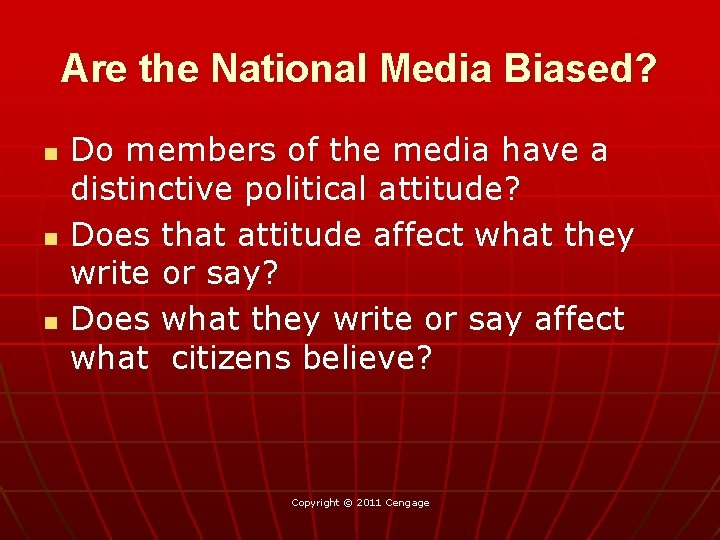 Are the National Media Biased?

- Do members of the media have a distinctive political attitude?
- Does that attitude affect what they write or say?
- Does what they write or say affect what citizens believe?

Copyright © 2011 Cengage